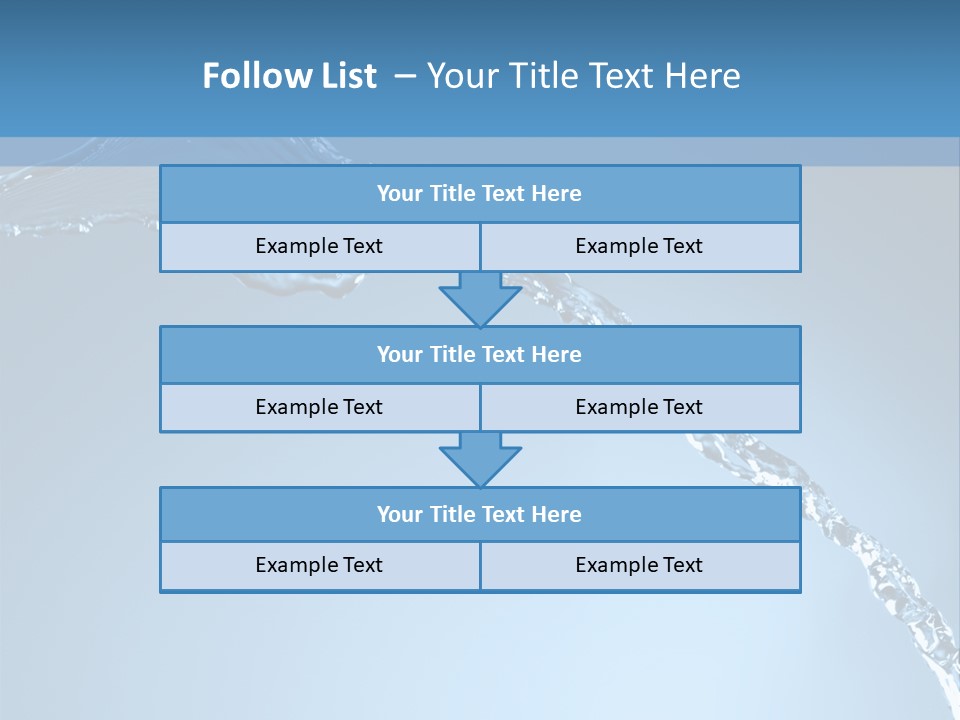 Follow List – Your Title Text Here

Your Title Text Here

Example Text

Example Text

Your Title Text Here

Example Text

Example Text

Your Title Text Here

Example Text

Example Text